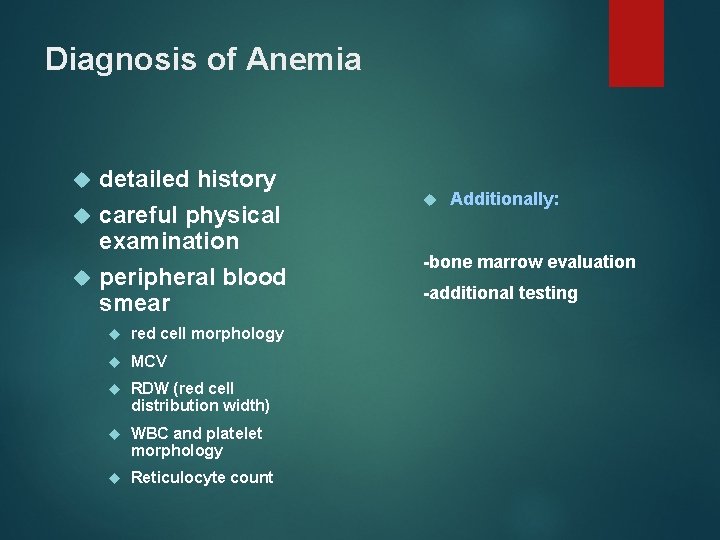 Diagnosis of Anemia

detailed history

careful physical examination

peripheral blood smear

red cell morphology

MCV

RDW (red cell distribution width)

WBC and platelet morphology

Reticulocyte count

Additionally:

-bone marrow evaluation

-additional testing